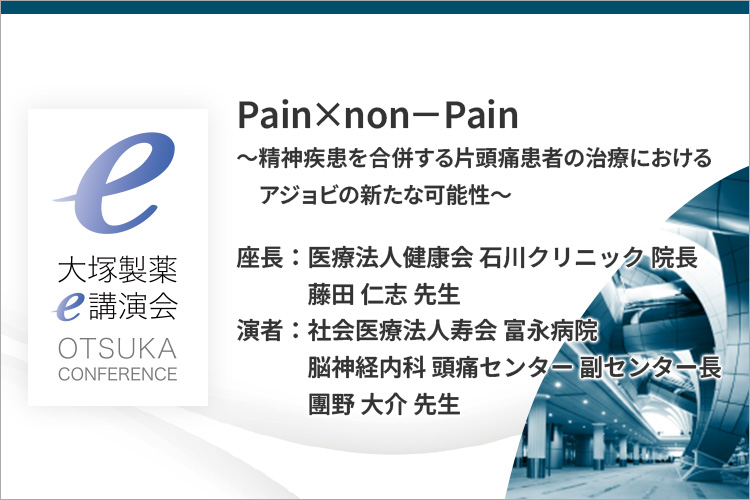 e
大塚製薬
e講演会
OTSUKA
CONFERENCE

Pain×non－Pain
～精神疾患を合併する片頭痛患者の治療における
アジョビの新たな可能性～

座長：医療法人健康会 石川クリニック 院長
藤田 仁志 先生
演者：社会医療法人寿会 富永病院
脳神経内科 頭痛センター 副センター長
團野 大介 先生